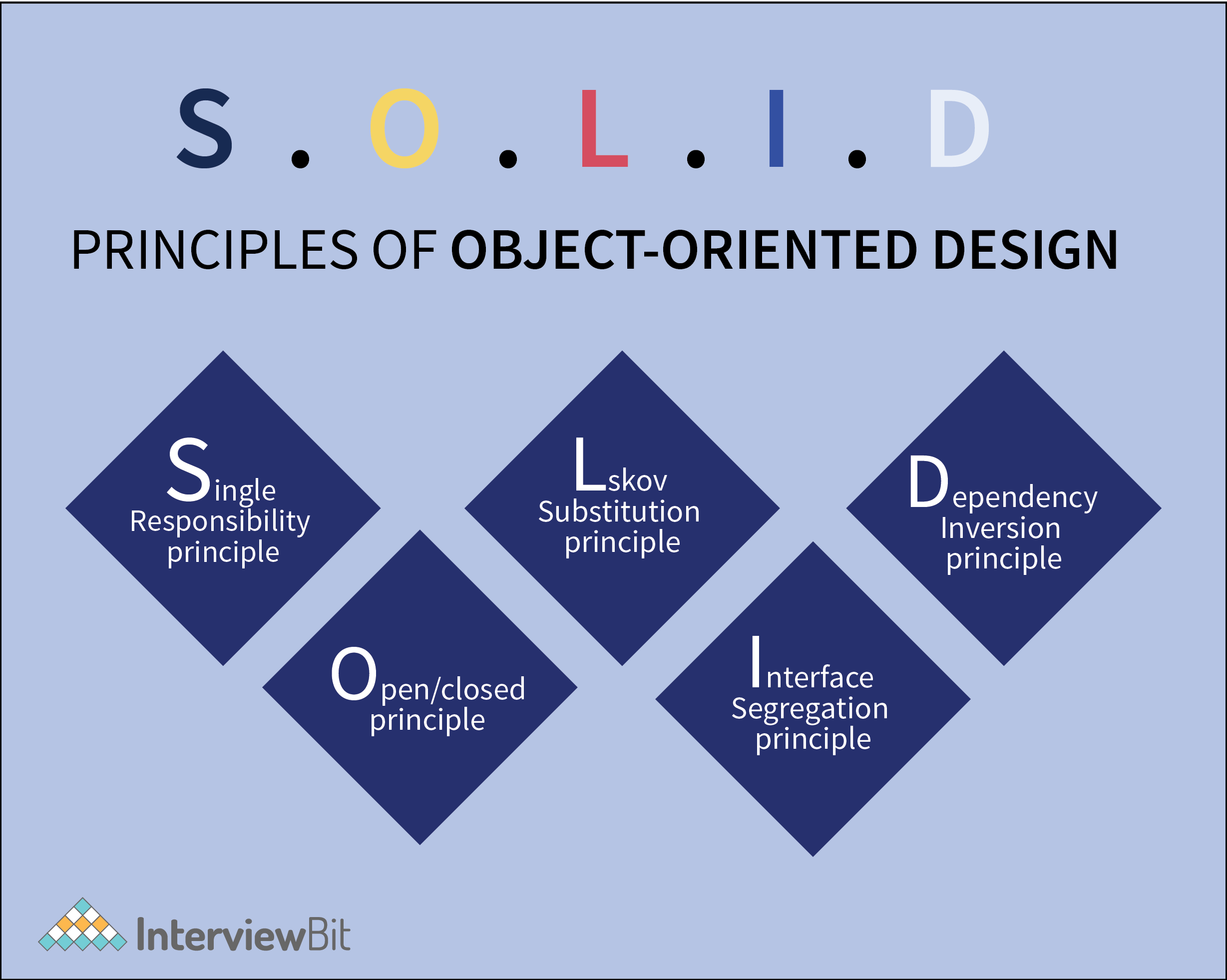 S . O . L . I . D

PRINCIPLES OF OBJECT-ORIENTED DESIGN

Single Responsibility principle

Open/closed principle

Lskov Substitution principle

Interface Segregation principle

Dependency Inversion principle

InterviewBit